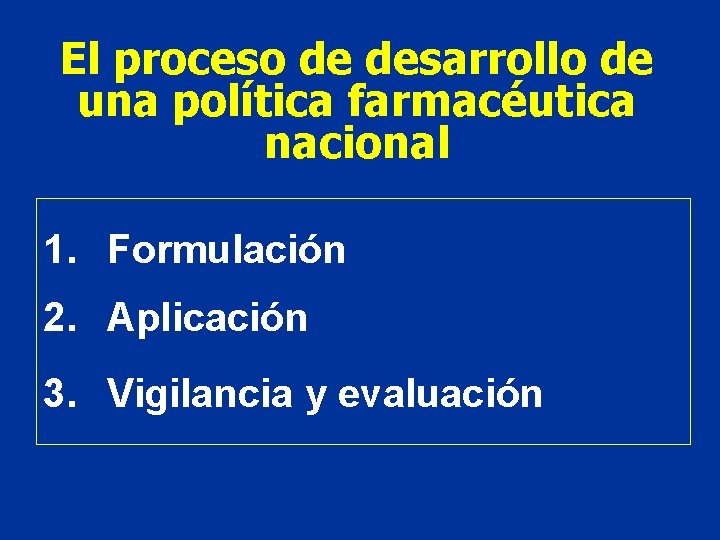 El proceso de desarrollo de una política farmacéutica nacional

1. Formulación
2. Aplicación
3. Vigilancia y evaluación